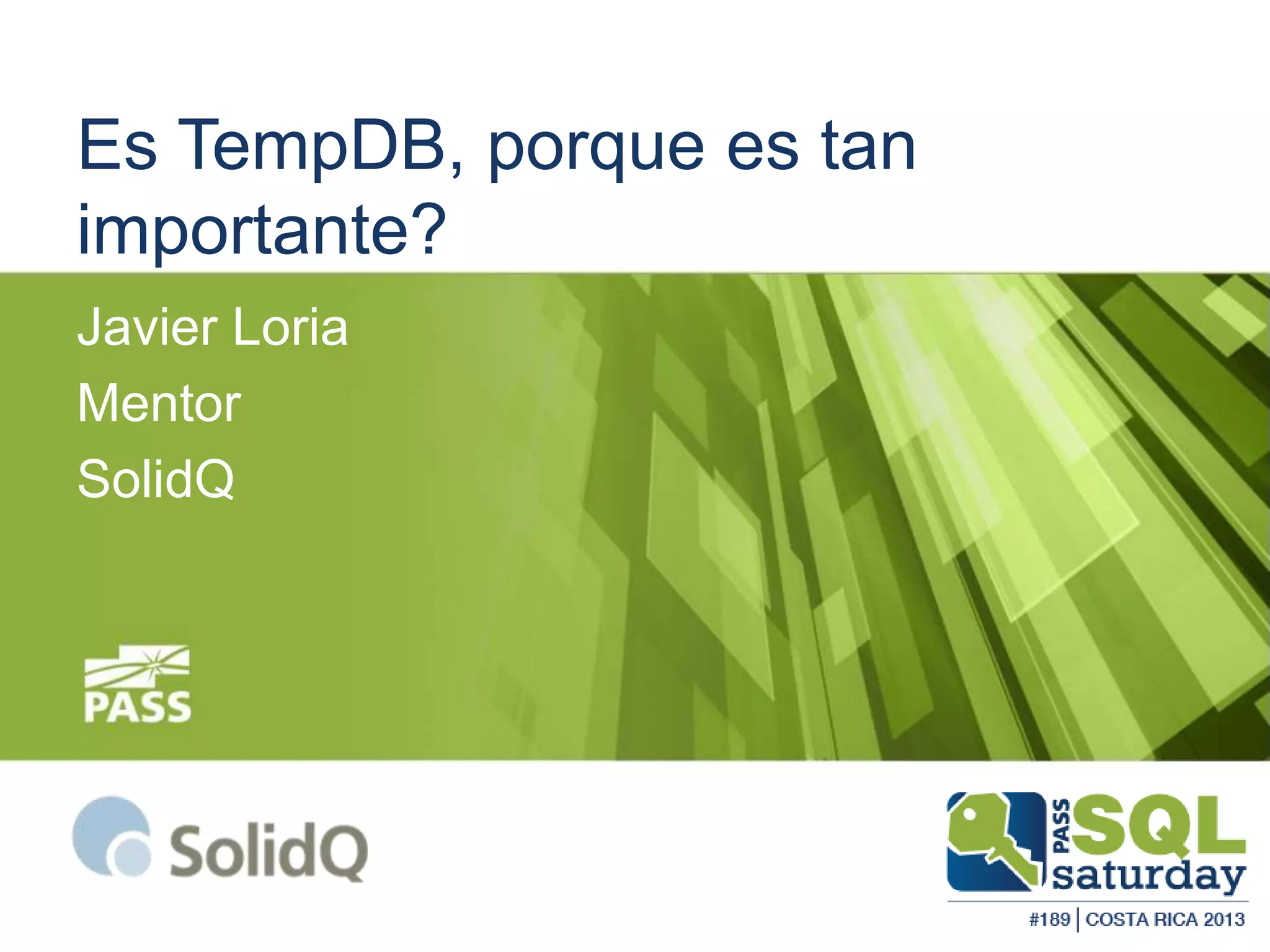 Es TempDB, porque es tan importante?

Javier Loria

Mentor

SolidQ

PASS

SolidQ

PASS SQL saturday

#189 | COSTA RICA 2013